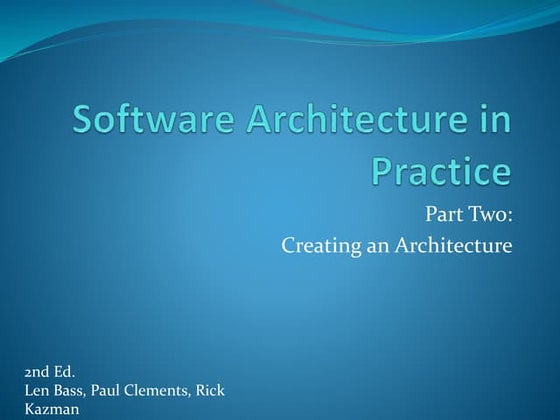 Software Architecture in Practice

Part Two:
Creating an Architecture

2nd Ed.
Len Bass, Paul Clements, Rick Kazman